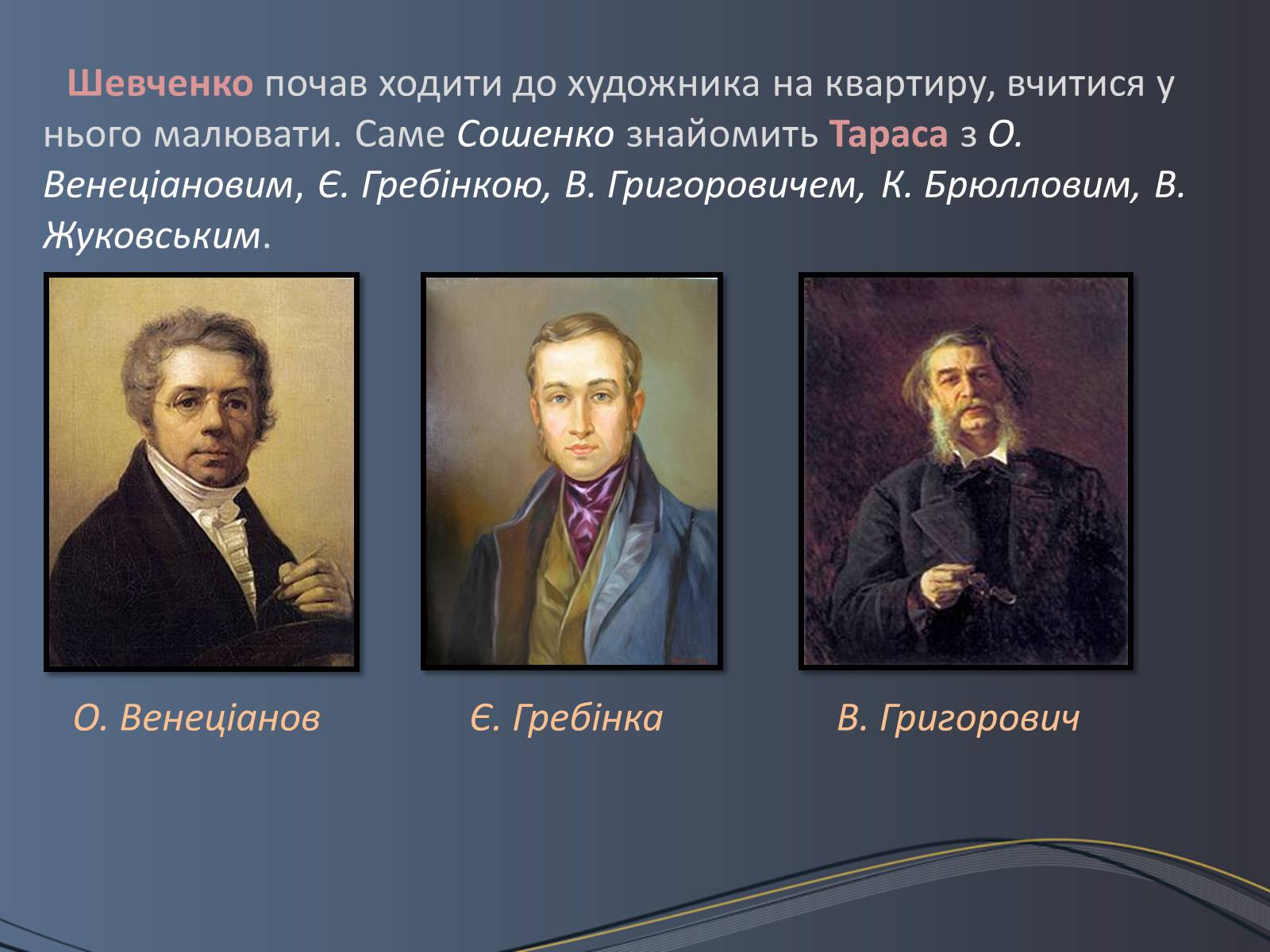 Шевченко почав ходити до художника на квартиру, вчитися у нього малювати. Саме Сошенко знайомить Тараса з О. Венеціановим, Є. Гребінкою, В. Григоровичем, К. Брюлловим, В. Жуковським.

О. Венеціанов

Є. Гребінка

В. Григорович